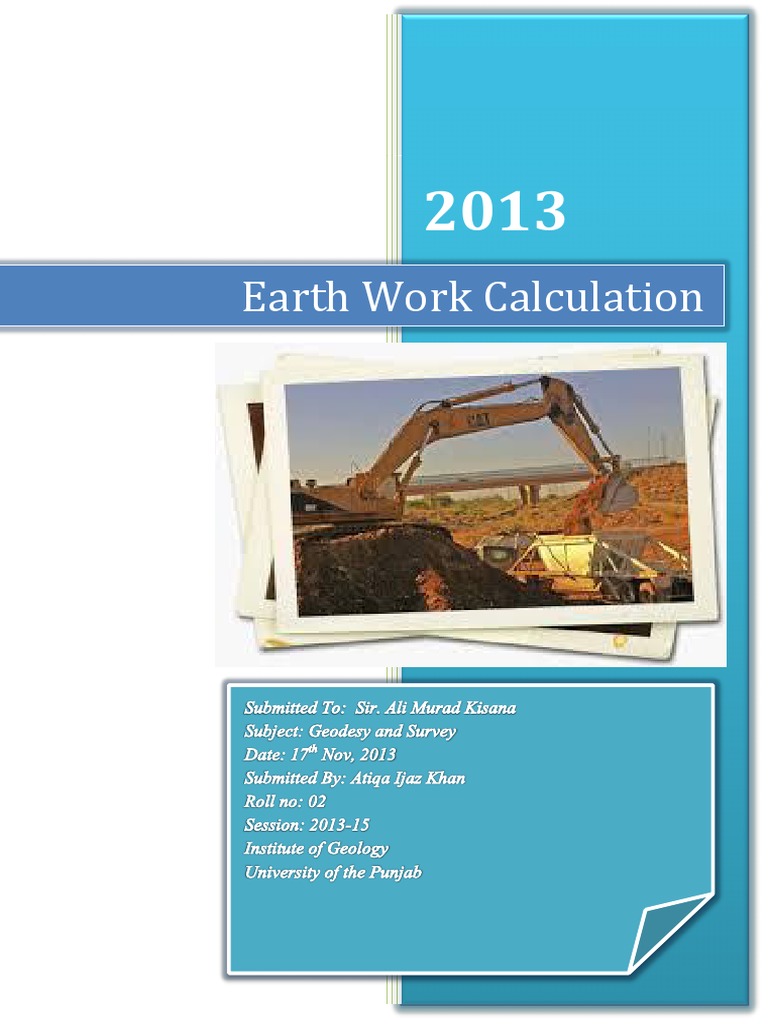 2013

Earth Work Calculation

CAT

Submitted To: Sir. Ali Murad Kisana
Subject: Geodesy and Survey
Date: 17$^{th}$ Nov, 2013
Submitted By: Atiqa Ijaz Khan
Roll no: 02
Session: 2013-15
Institute of Geology
University of the Punjab